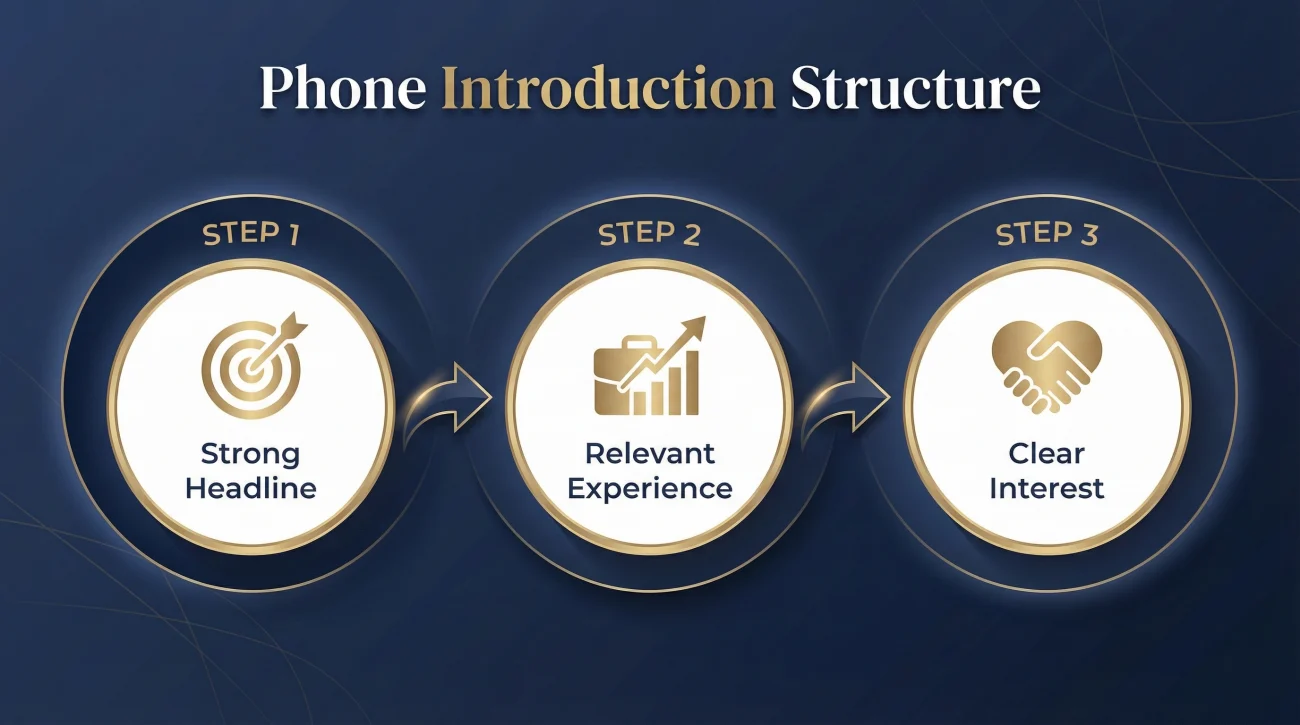 Phone Introduction Structure

STEP 1

Strong Headline

STEP 2

Relevant Experience

STEP 3

Clear Interest